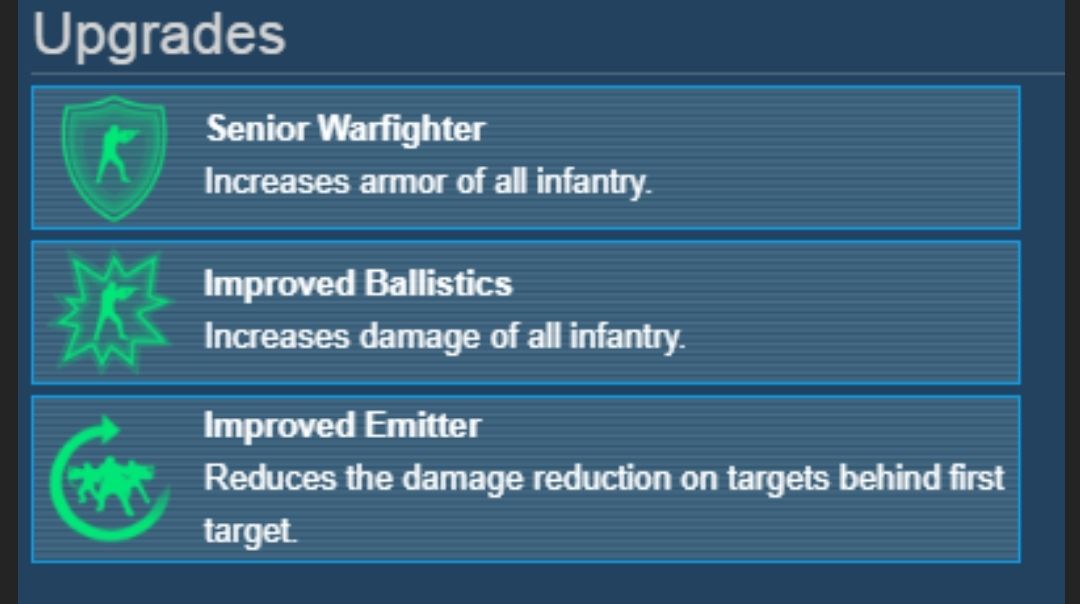 Upgrades

Senior Warfighter
Increases armor of all infantry.

Improved Ballistics
Increases damage of all infantry.

Improved Emitter
Reduces the damage reduction on targets behind first target.